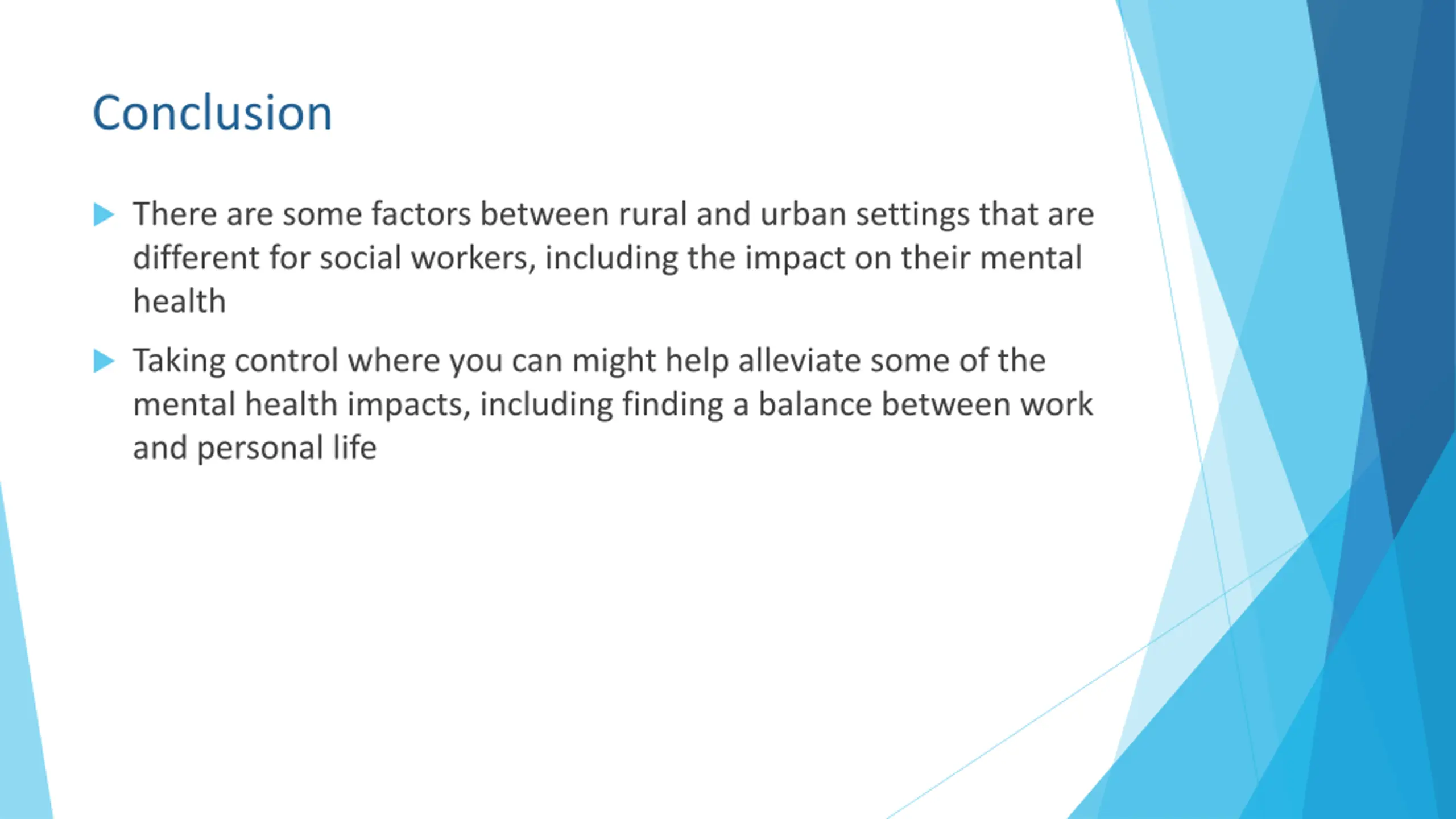 Conclusion

There are some factors between rural and urban settings that are different for social workers, including the impact on their mental health

Taking control where you can might help alleviate some of the mental health impacts, including finding a balance between work and personal life